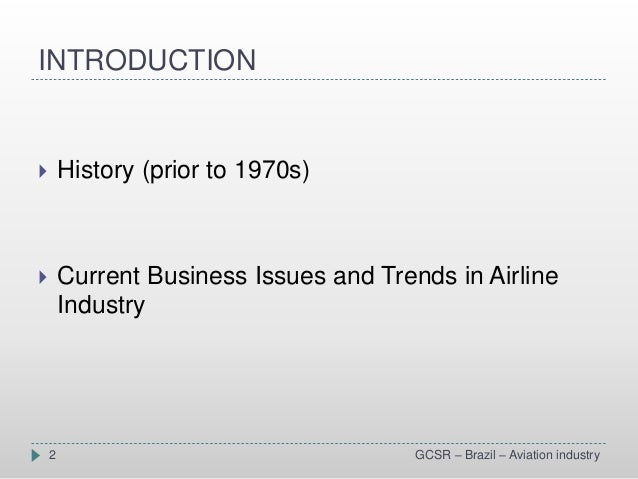 INTRODUCTION

History (prior to 1970s)

Current Business Issues and Trends in Airline Industry

2

GCSR – Brazil – Aviation industry